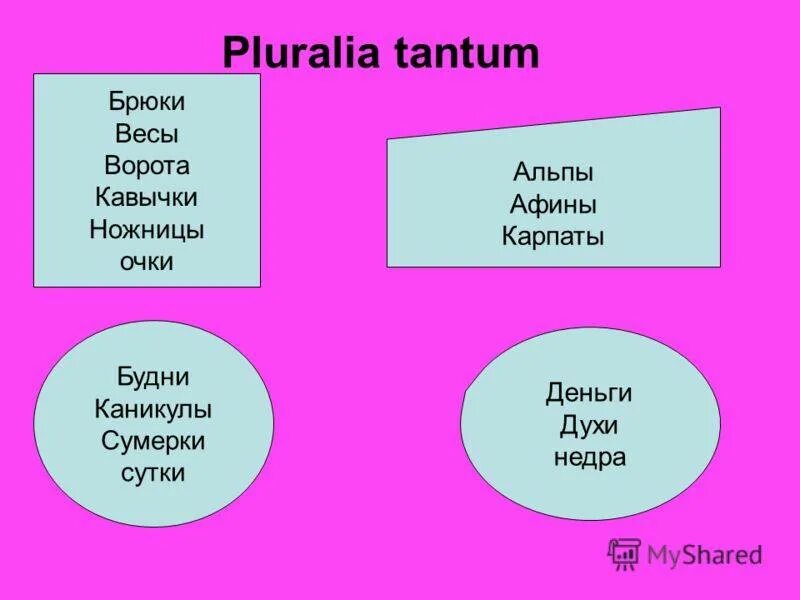 Pluralia tantum

Брюки
Весы
Ворота
Кавычки
Ножницы
очки

Альпы
Афины
Карпаты

Будни
Каникулы
Сумерки
сутки

Деньги
Духи
недра

MyShared